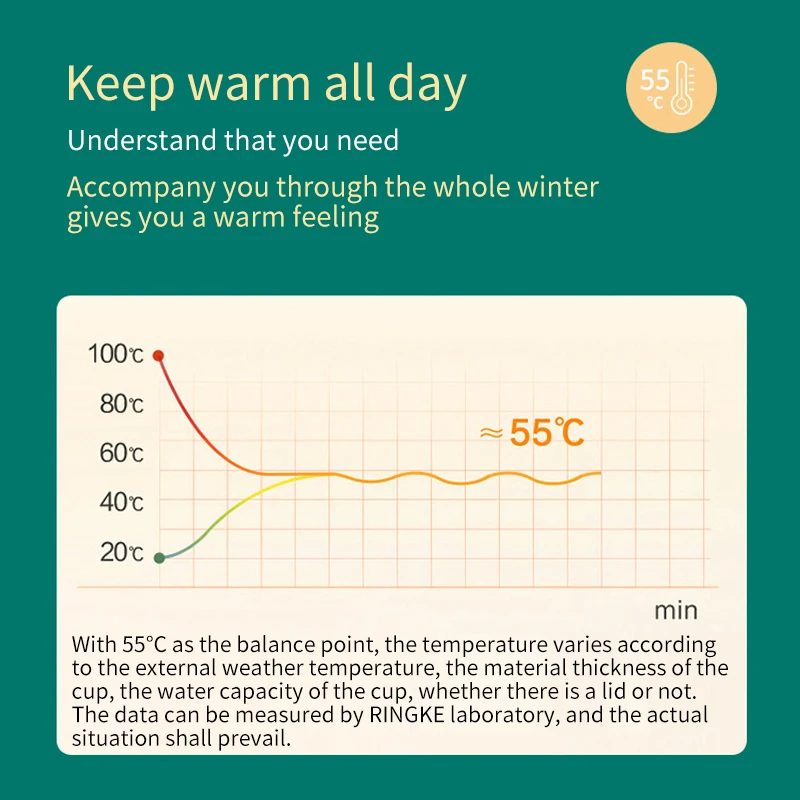 Keep warm all day

55 ℃

Understand that you need

Accompany you through the whole winter gives you a warm feeling

100℃
80℃
60℃
40℃
20℃

≈55℃

min

With 55°C as the balance point, the temperature varies according to the external weather temperature, the material thickness of the cup, the water capacity of the cup, whether there is a lid or not. The data can be measured by RINGKE laboratory, and the actual situation shall prevail.